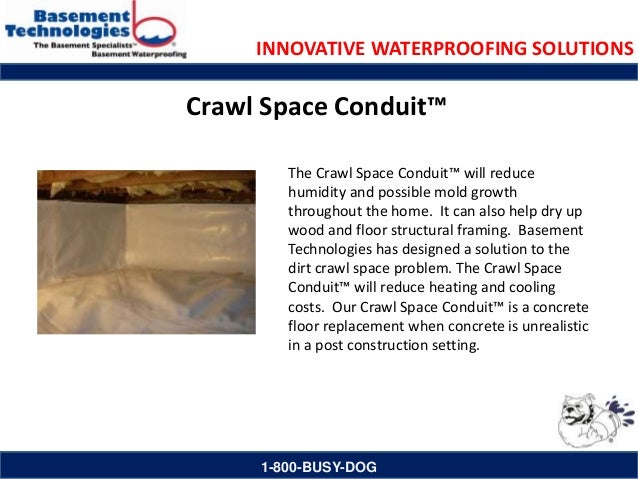 Basement Technologies
The Basement Specialists™
Basement Waterproofing

INNOVATIVE WATERPROOFING SOLUTIONS

Crawl Space Conduit™

The Crawl Space Conduit™ will reduce humidity and possible mold growth throughout the home. It can also help dry up wood and floor structural framing. Basement Technologies has designed a solution to the dirt crawl space problem. The Crawl Space Conduit™ will reduce heating and cooling costs. Our Crawl Space Conduit™ is a concrete floor replacement when concrete is unrealistic in a post construction setting.

1-800-BUSY-DOG